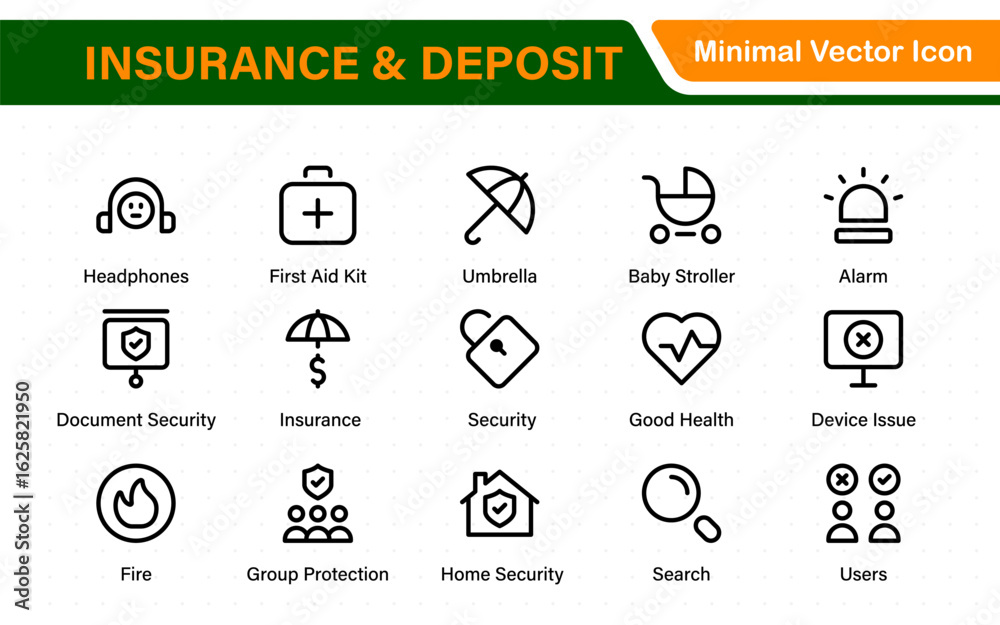 INSURANCE & DEPOSIT

Minimal Vector Icon

Headphones
First Aid Kit
Umbrella
Baby Stroller
Alarm

Document Security
Insurance
Security
Good Health
Device Issue

Fire
Group Protection
Home Security
Search
Users

Adobe Stock | #1625821950